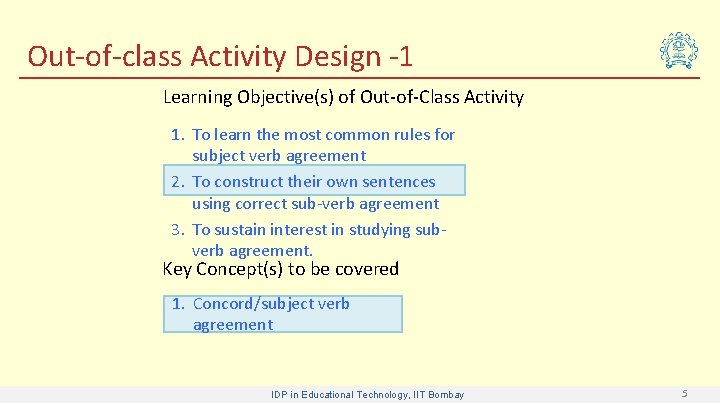 Out-of-class Activity Design -1

Learning Objective(s) of Out-of-Class Activity

1. To learn the most common rules for subject verb agreement
2. To construct their own sentences using correct sub-verb agreement
3. To sustain interest in studying sub-verb agreement.

Key Concept(s) to be covered

1. Concord/subject verb agreement

IDP in Educational Technology, IIT Bombay

5